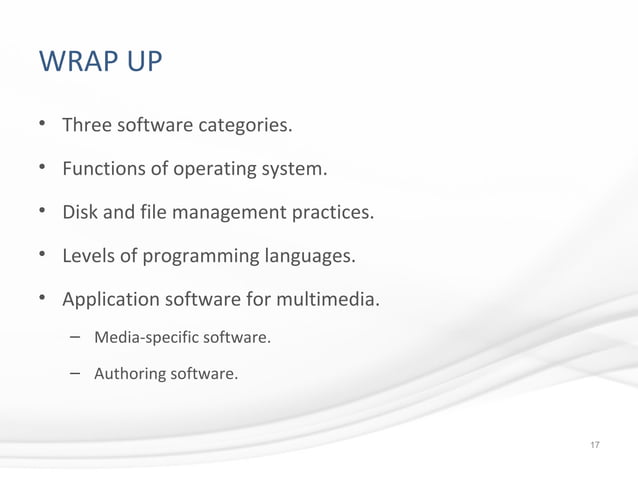 WRAP UP

• Three software categories.

• Functions of operating system.

• Disk and file management practices.

• Levels of programming languages.

• Application software for multimedia.

– Media-specific software.

– Authoring software.

17